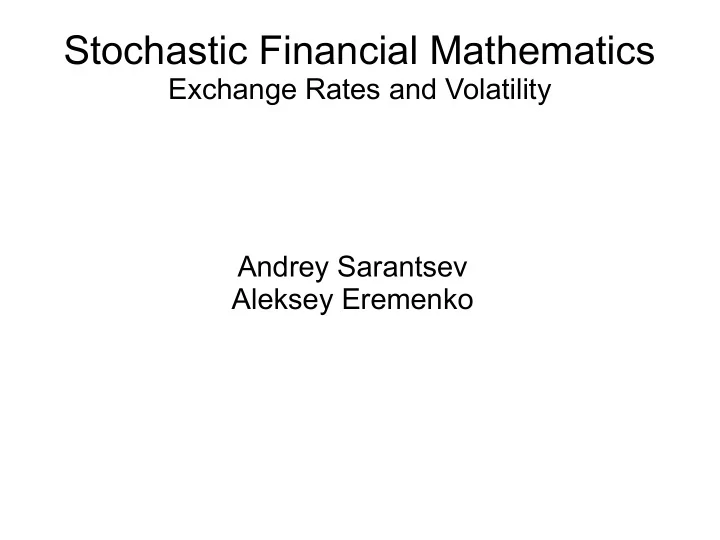 Stochastic Financial Mathematics
Exchange Rates and Volatility

Andrey Sarantsev
Aleksey Eremenko